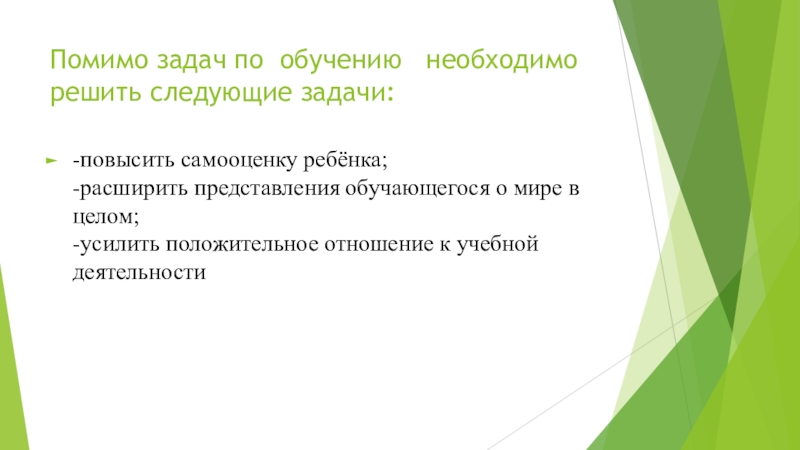 Помимо задач по обучению необходимо решить следующие задачи:

-повысить самооценку ребёнка;
-расширить представления обучающегося о мире в целом;
-усилить положительное отношение к учебной деятельности